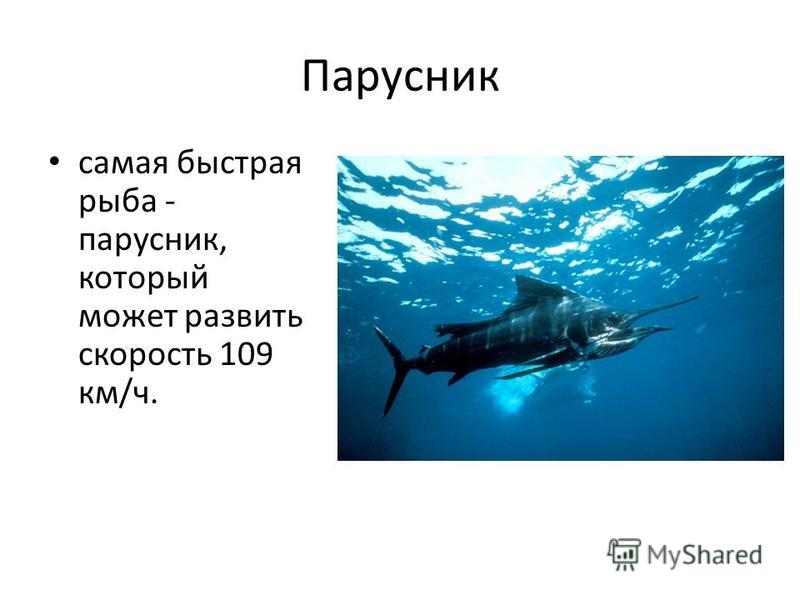 Парусник

• самая быстрая рыба - парусник, который может развить скорость 109 км/ч.

MyShared